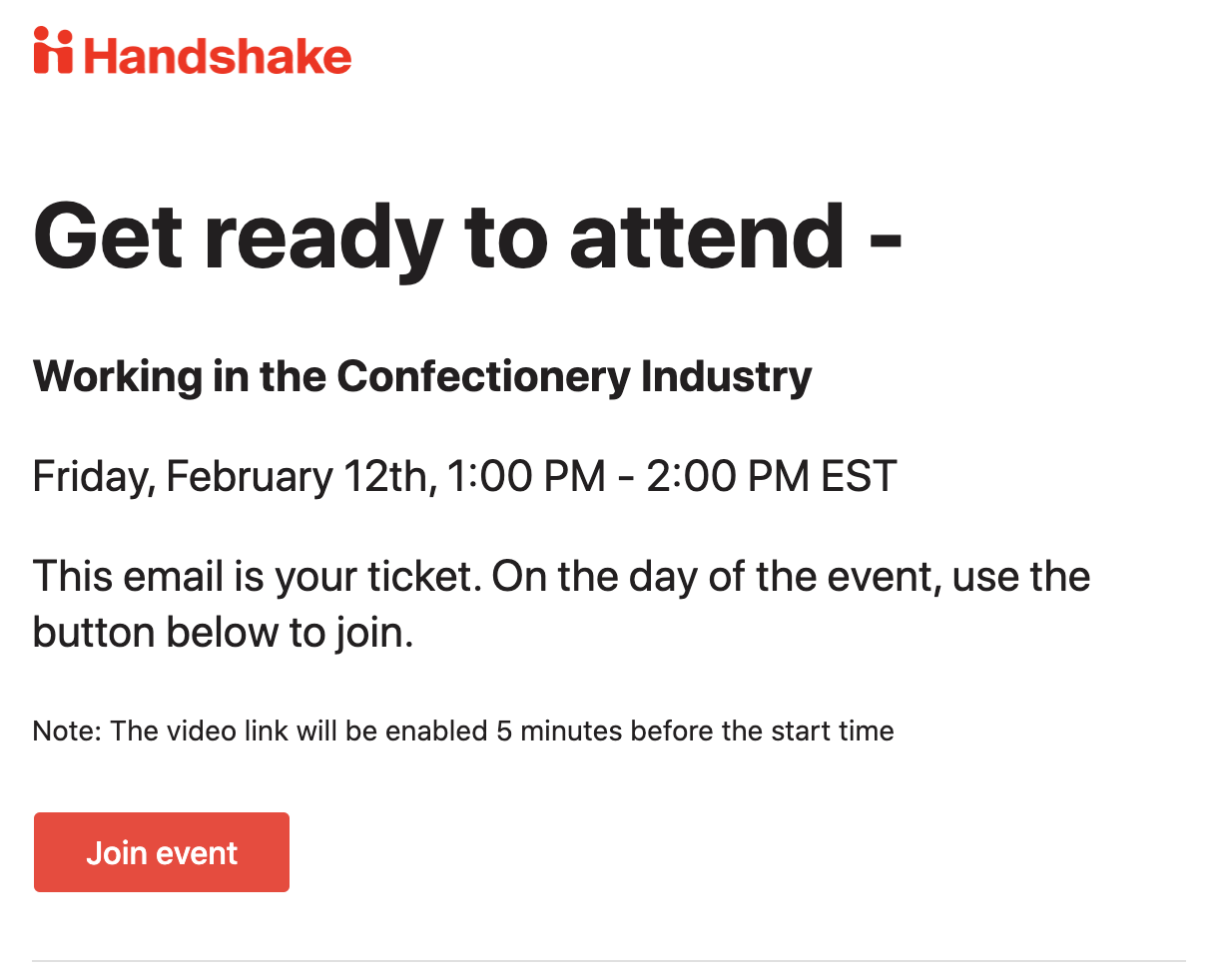 Handshake

Get ready to attend -

Working in the Confectionery Industry

Friday, February 12th, 1:00 PM - 2:00 PM EST

This email is your ticket. On the day of the event, use the button below to join.

Note: The video link will be enabled 5 minutes before the start time

Join event